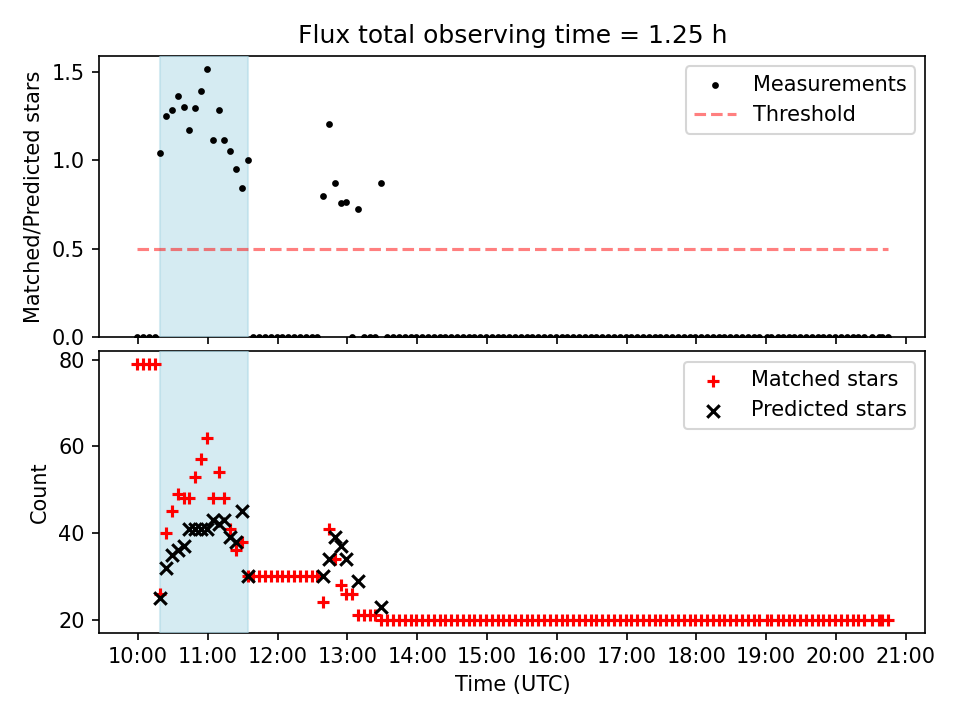 Flux total observing time = 1.25 h

Matched/Predicted stars

1.5
1.0
0.5
0.0

Measurements
Threshold

Count

80
60
40
20

Matched stars
Predicted stars

10:00 11:00 12:00 13:00 14:00 15:00 16:00 17:00 18:00 19:00 20:00 21:00

Time (UTC)